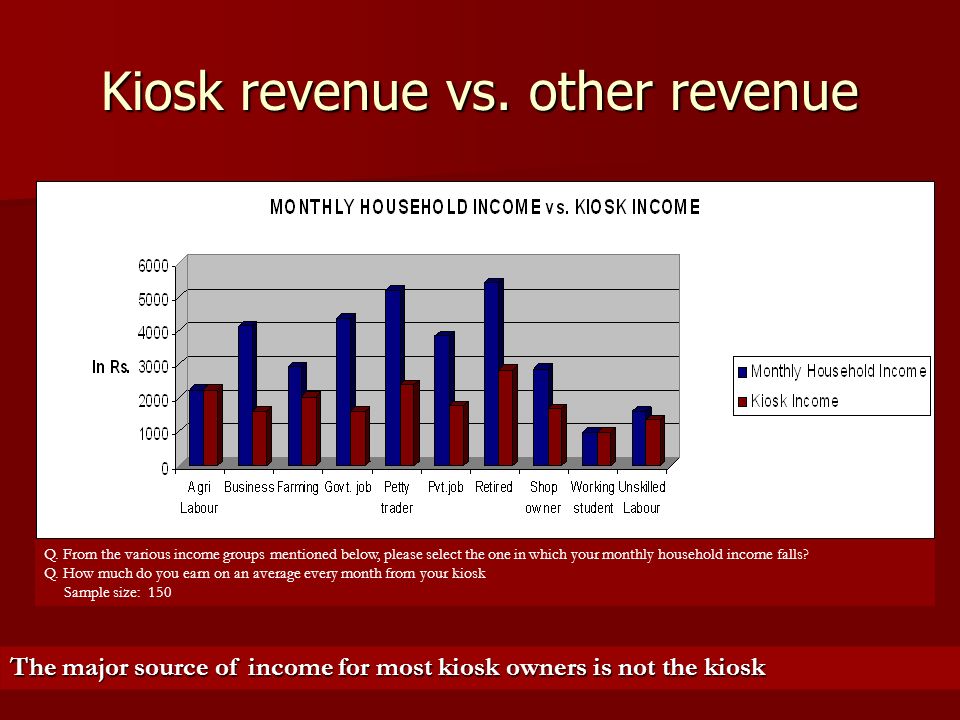 Kiosk revenue vs. other revenue

MONTHLY HOUSEHOLD INCOME vs. KIOSK INCOME

In Rs.

6000
5000
4000
3000
2000
1000
0

Agri Labour
Business
Farming
Govt. job
Petty trader
Pvt.job
Retired
Shop owner
Working student
Unskilled Labour

Monthly Household Income
Kiosk Income

Q. From the various income groups mentioned below, please select the one in which your monthly household income falls?
Q. How much do you earn on an average every month from your kiosk
Sample size: 150

The major source of income for most kiosk owners is not the kiosk